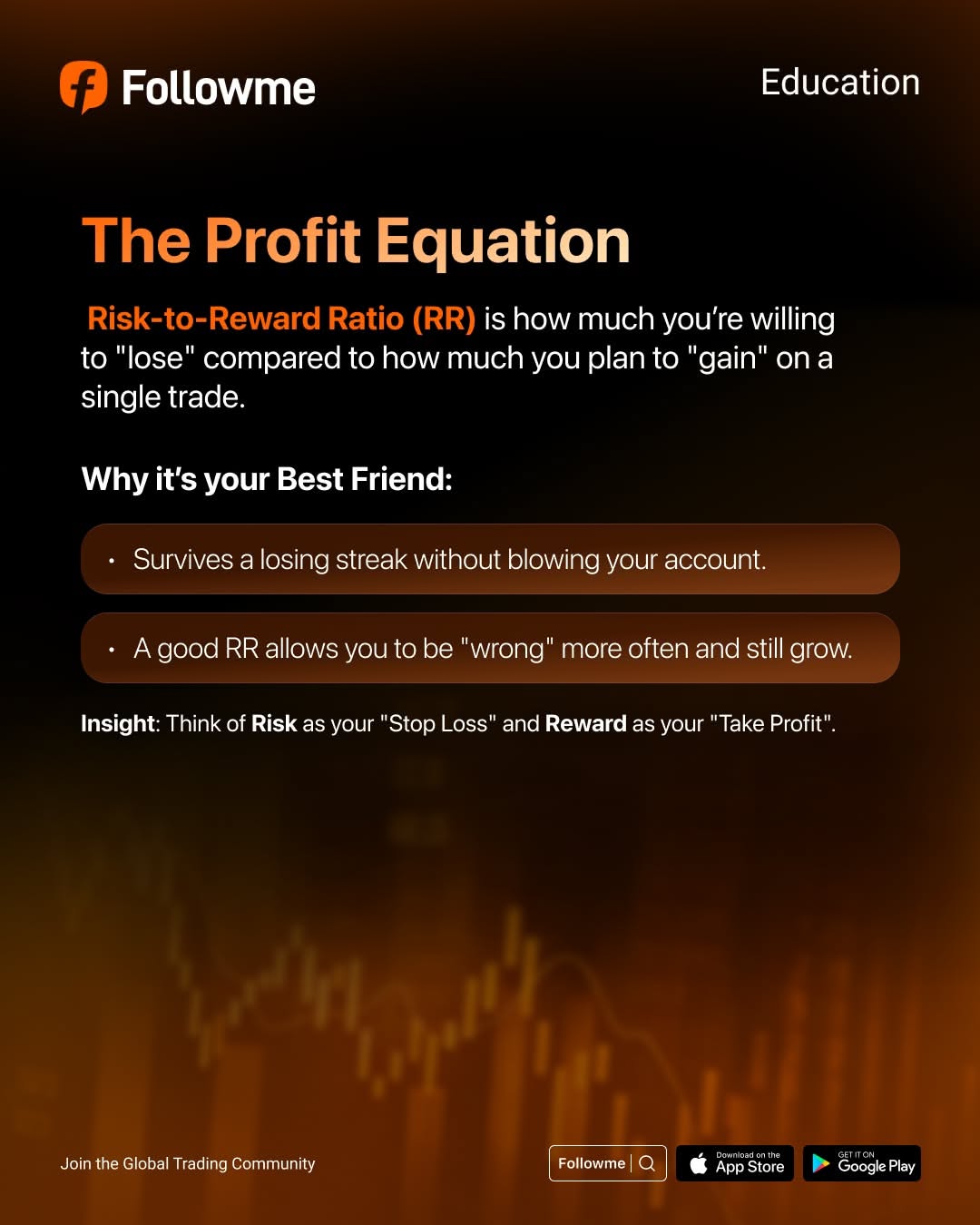 Followme

Education

The Profit Equation

Risk-to-Reward Ratio (RR) is how much you're willing to "lose" compared to how much you plan to "gain" on a single trade.

Why it's your Best Friend:

• Survives a losing streak without blowing your account.

• A good RR allows you to be "wrong" more often and still grow.

Insight: Think of Risk as your "Stop Loss" and Reward as your "Take Profit".

Join the Global Trading Community

Followme

Download on the App Store

GET IT ON Google Play